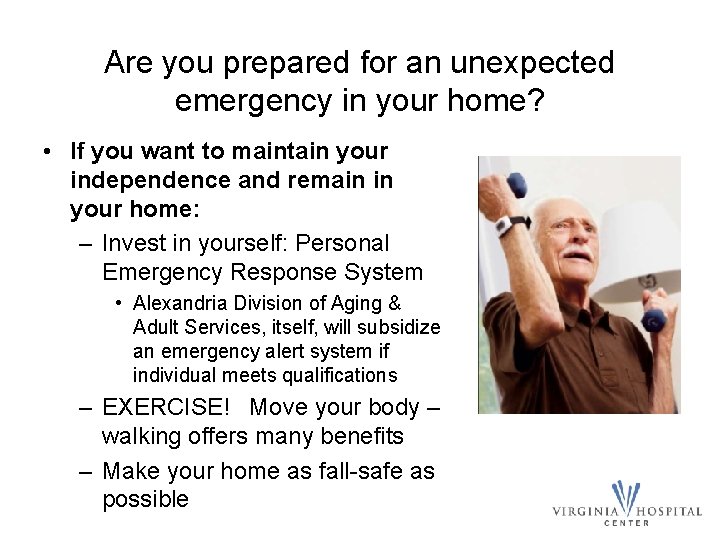 Are you prepared for an unexpected emergency in your home?

• If you want to maintain your independence and remain in your home:
– Invest in yourself: Personal Emergency Response System
• Alexandria Division of Aging & Adult Services, itself, will subsidize an emergency alert system if individual meets qualifications
– EXERCISE! Move your body – walking offers many benefits
– Make your home as fall-safe as possible

VIRGINIA HOSPITAL CENTER